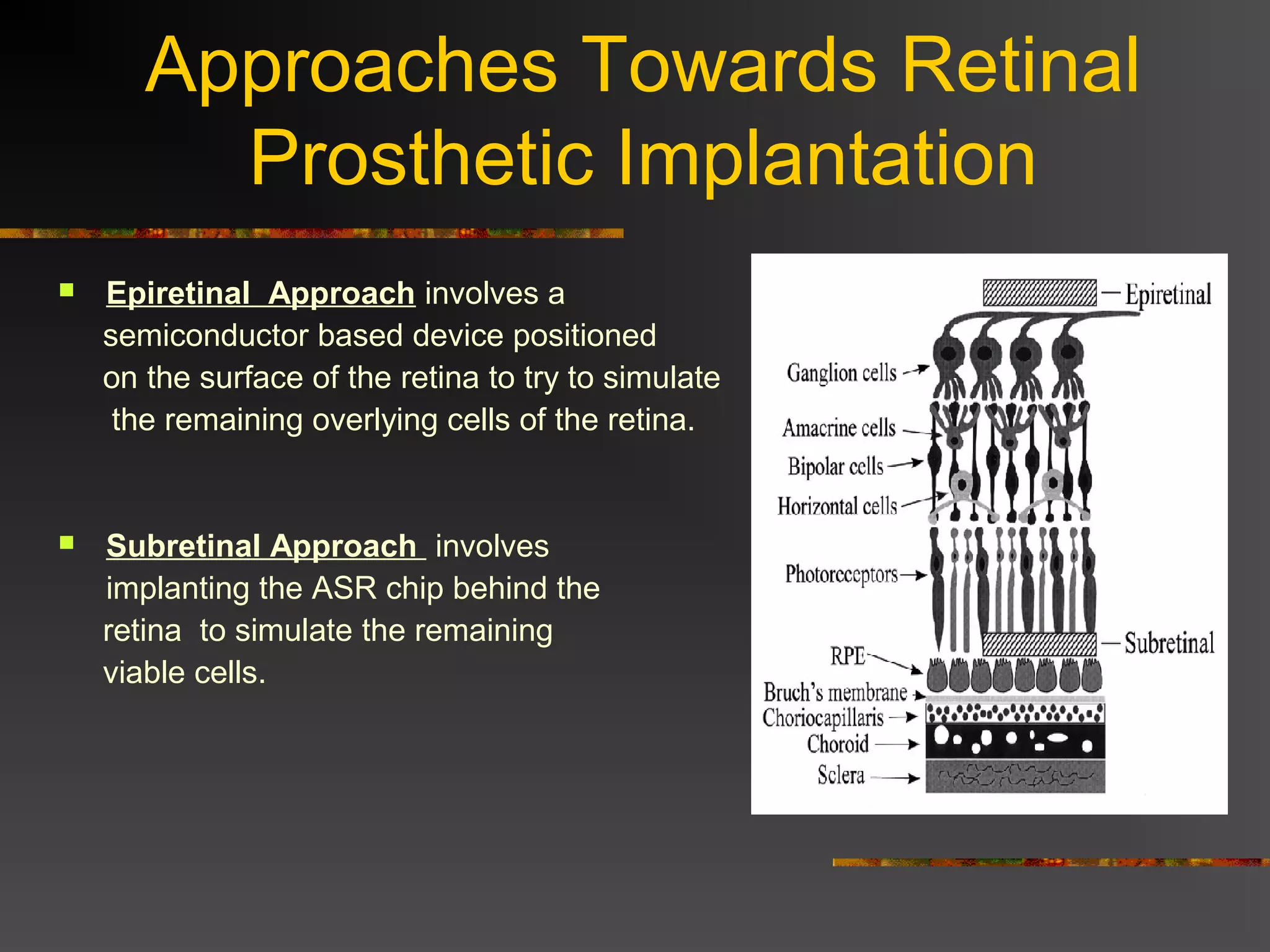 Approaches Towards Retinal Prosthetic Implantation

Epiretinal Approach involves a semiconductor based device positioned on the surface of the retina to try to simulate the remaining overlying cells of the retina.

Subretinal Approach involves implanting the ASR chip behind the retina to simulate the remaining viable cells.

Epiretinal
Ganglion cells
Amacrine cells
Bipolar cells
Horizontal cells
Photoreceptors
Subretinal
RPE
Bruch's membrane
Choriocapillaris
Choroid
Sclera